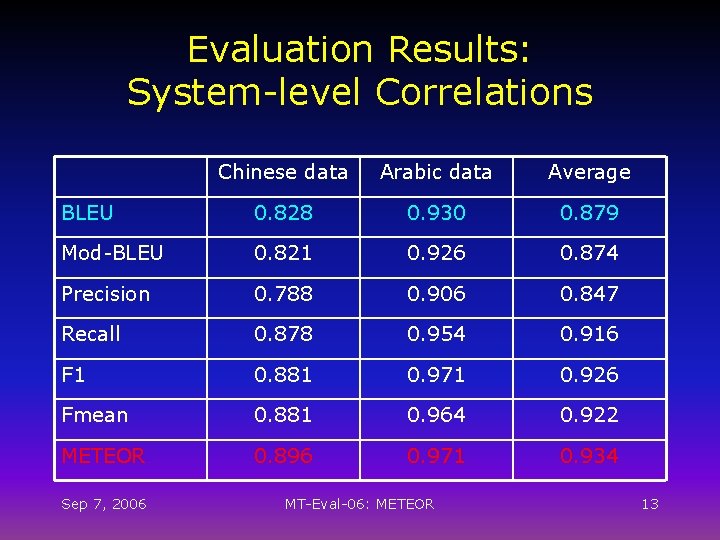 Evaluation Results:
System-level Correlations

| | Chinese data | Arabic data | Average |
|---|---|---|---|
| BLEU | 0.828 | 0.930 | 0.879 |
| Mod-BLEU | 0.821 | 0.926 | 0.874 |
| Precision | 0.788 | 0.906 | 0.847 |
| Recall | 0.878 | 0.954 | 0.916 |
| F1 | 0.881 | 0.971 | 0.926 |
| Fmean | 0.881 | 0.964 | 0.922 |
| METEOR | 0.896 | 0.971 | 0.934 |

Sep 7, 2006

MT-Eval-06: METEOR

13